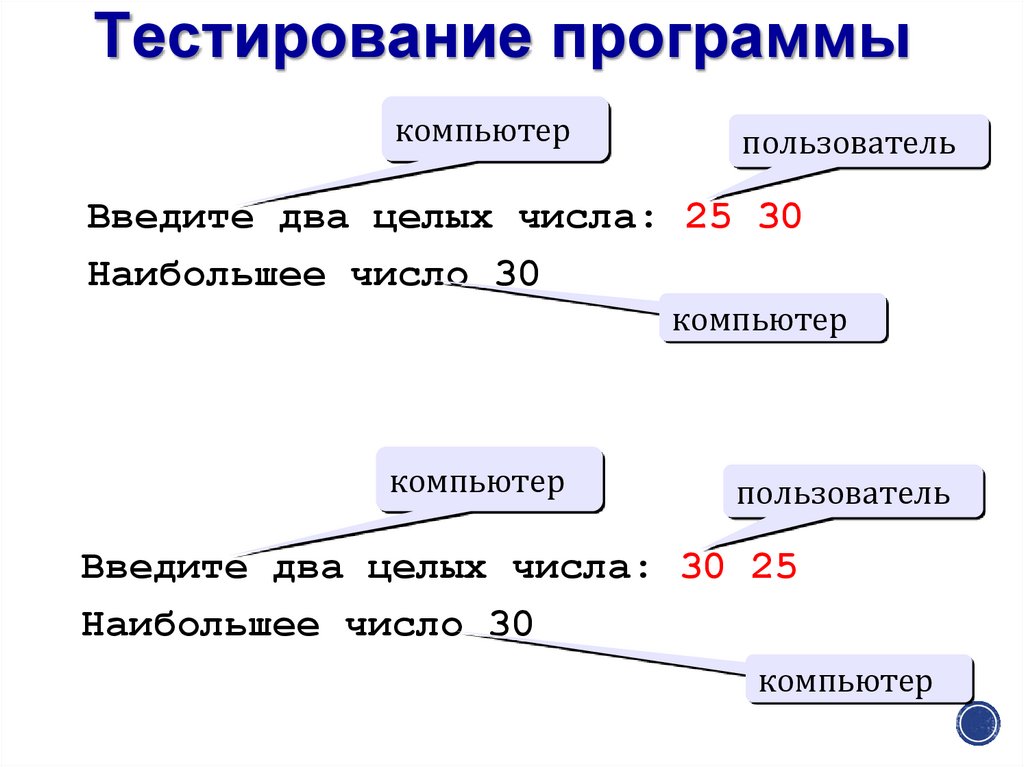 Тестирование программы

компьютер

пользователь

Введите два целых числа: 25 30

Наибольшее число 30

компьютер

компьютер

пользователь

Введите два целых числа: 30 25

Наибольшее число 30

компьютер